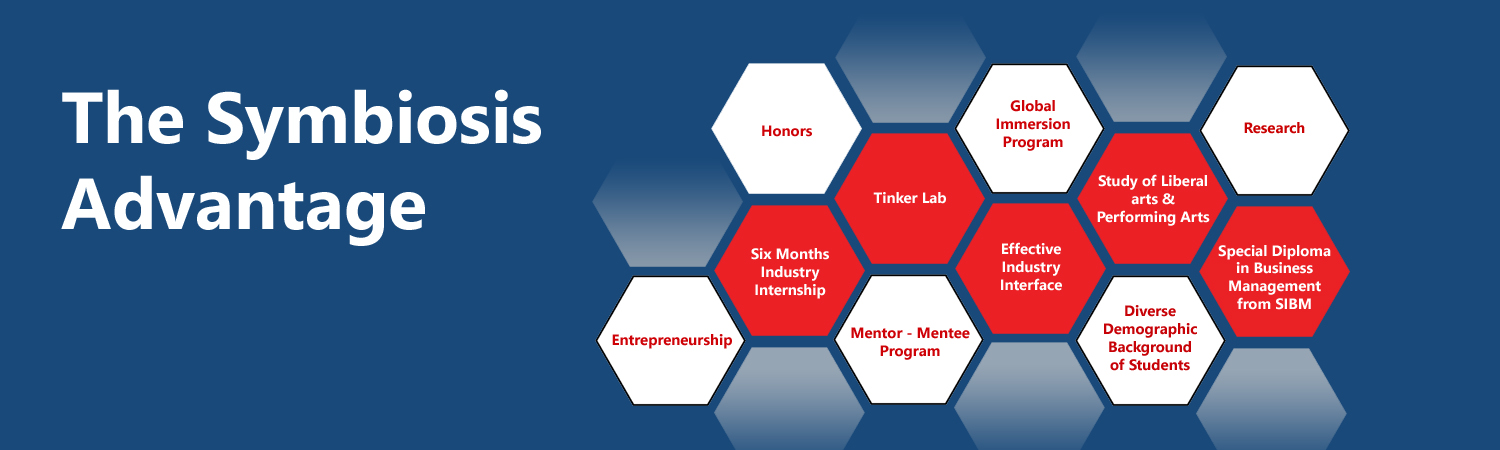 The Symbiosis Advantage

Honors

Global Immersion Program

Research

Tinker Lab

Study of Liberal arts & Performing Arts

Six Months Industry Internship

Effective Industry Interface

Special Diploma in Business Management from SIBM

Entrepreneurship

Mentor - Mentee Program

Diverse Demographic Background of Students